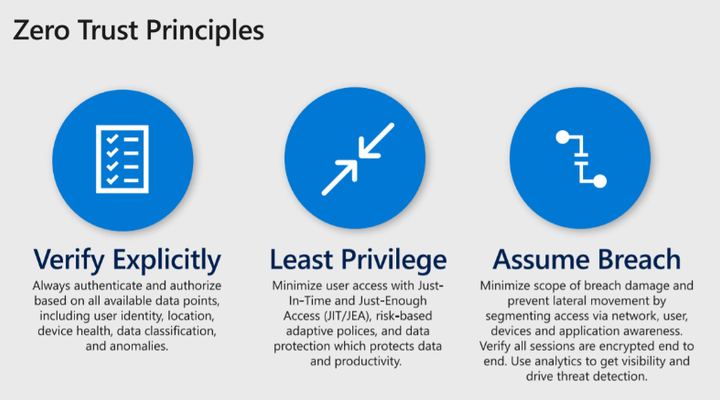 Zero Trust Principles

Verify Explicitly

Always authenticate and authorize based on all available data points, including user identity, location, device health, data classification, and anomalies.

Least Privilege

Minimize user access with Just-In-Time and Just-Enough Access (JIT/JEA), risk-based adaptive polices, and data protection which protects data and productivity.

Assume Breach

Minimize scope of breach damage and prevent lateral movement by segmenting access via network, user, devices and application awareness. Verify all sessions are encrypted end to end. Use analytics to get visibility and drive threat detection.